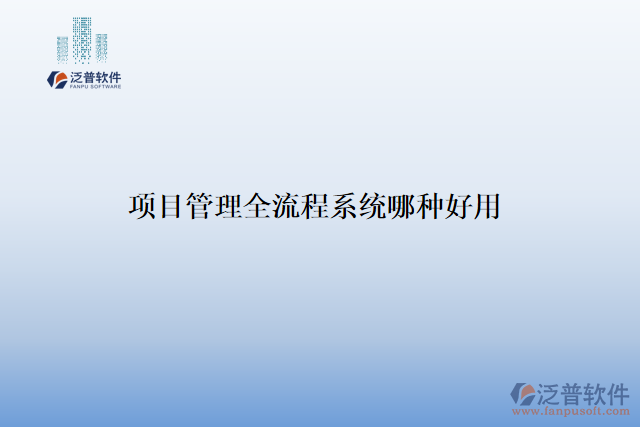 泛普软件
FANPU SOFTWARE

项目管理全流程系统哪种好用

泛普软件
www.fanpusoft.com